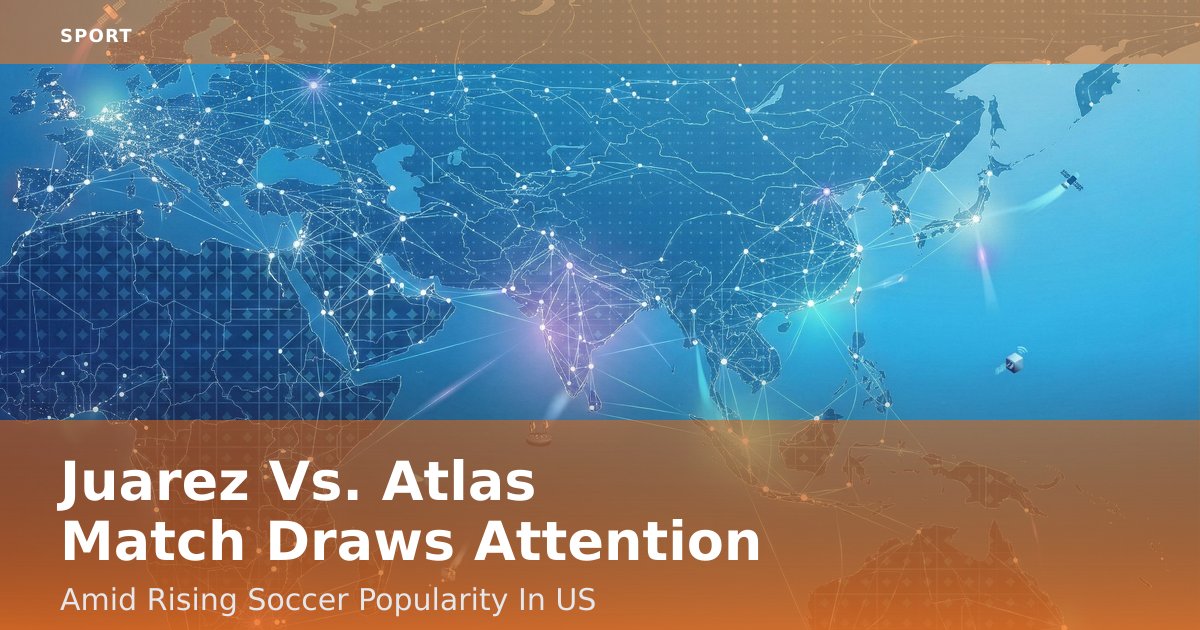 SPORT

Juarez Vs. Atlas Match Draws Attention

Amid Rising Soccer Popularity In US